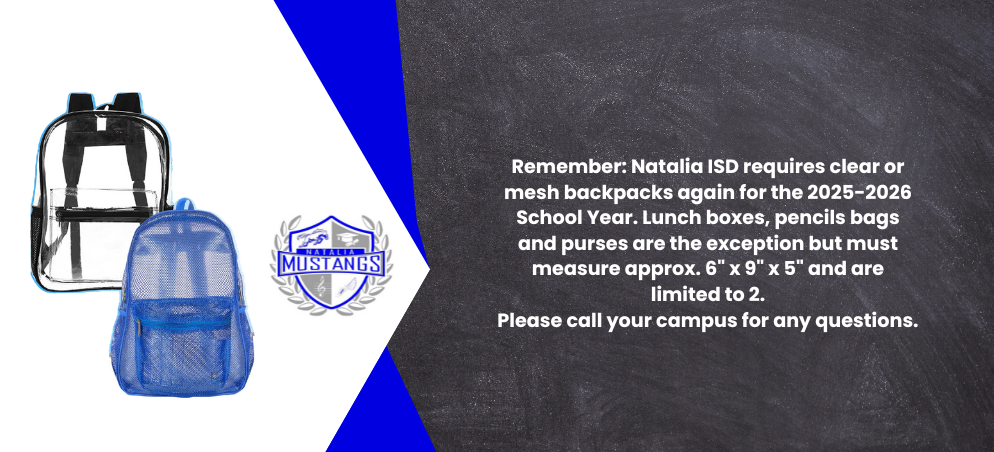 NATALIA
MUSTANGS

Remember: Natalia ISD requires clear or mesh backpacks again for the 2025-2026 School Year. Lunch boxes, pencils bags and purses are the exception but must measure approx. 6" x 9" x 5" and are limited to 2.
Please call your campus for any questions.